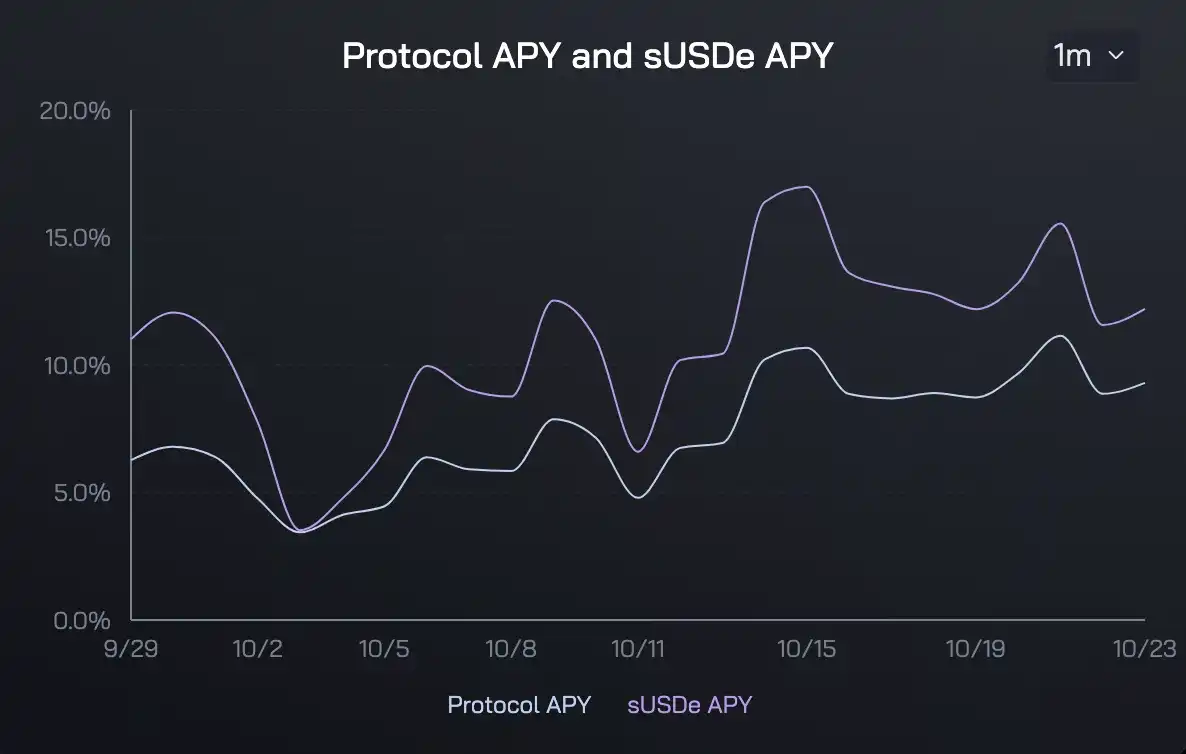 Protocol APY and sUSDe APY

1m

20.0%
15.0%
10.0%
5.0%
0.0%

9/29
10/2
10/5
10/8
10/11
10/15
10/19
10/23

Protocol APY
sUSDe APY